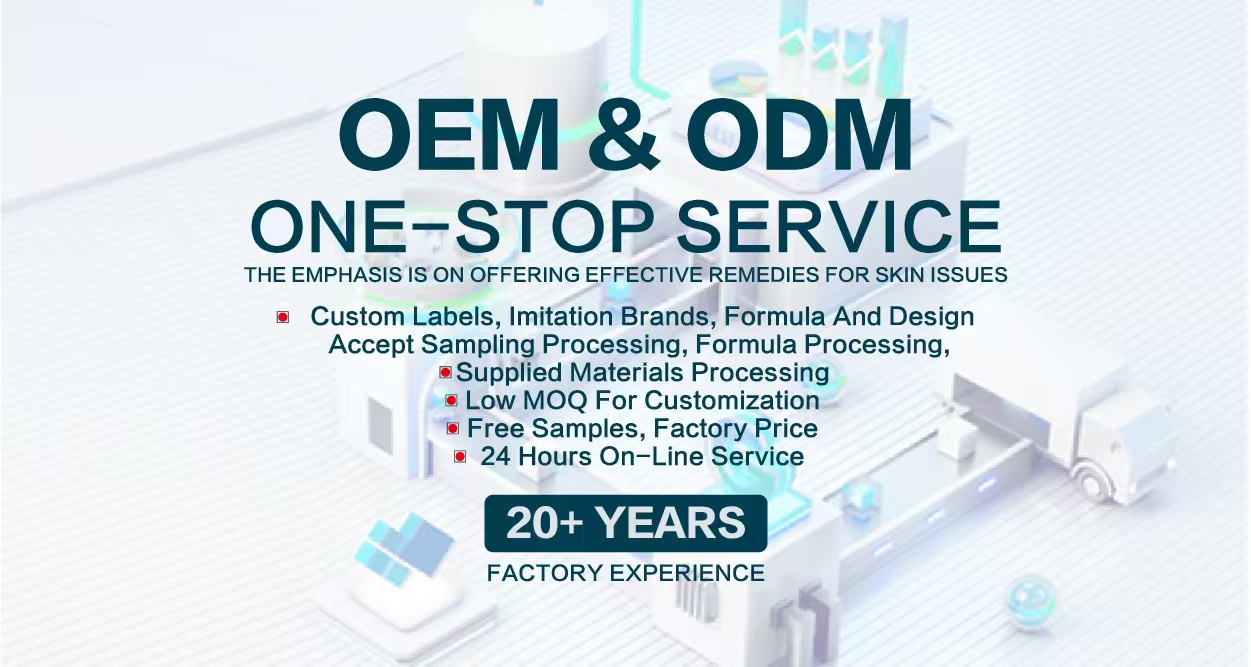 OEM & ODM
ONE-STOP SERVICE
THE EMPHASIS IS ON OFFERING EFFECTIVE REMEDIES FOR SKIN ISSUES

Custom Labels, Imitation Brands, Formula And Design
Accept Sampling Processing, Formula Processing,
Supplied Materials Processing
Low MOQ For Customization
Free Samples, Factory Price
24 Hours On-Line Service

20+ YEARS
FACTORY EXPERIENCE